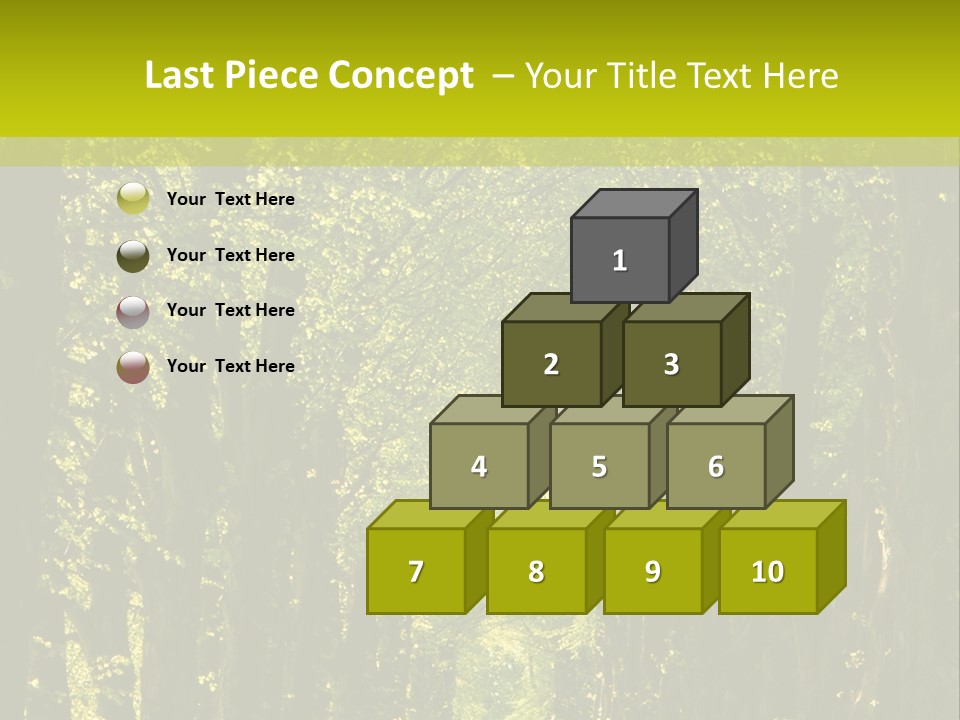 Last Piece Concept – Your Title Text Here

Your Text Here

Your Text Here

Your Text Here

Your Text Here

1

2

3

4

5

6

7

8

9

10